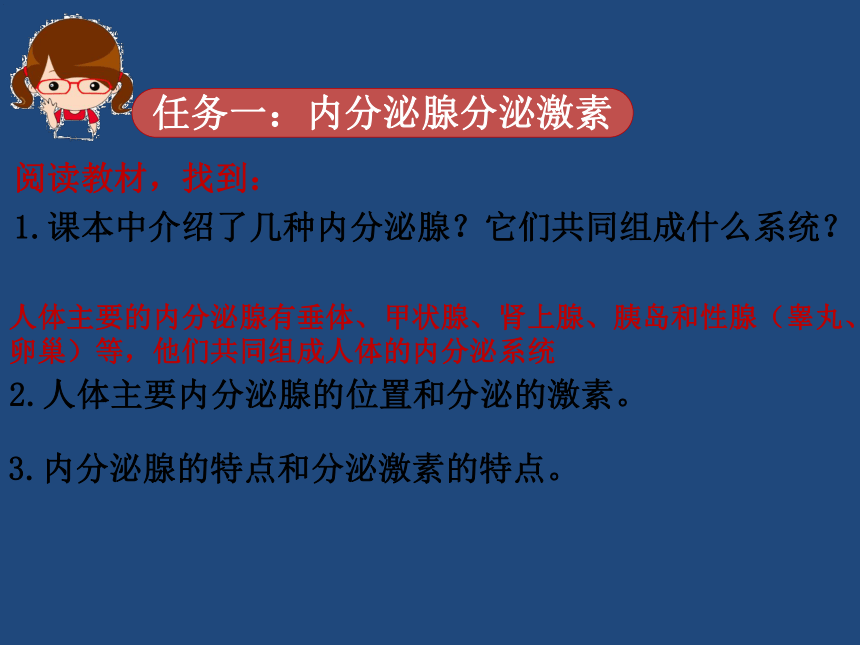 任务一：内分泌腺分泌激素

阅读教材，找到：

1.课本中介绍了几种内分泌腺？它们共同组成什么系统？

人体主要的内分泌腺有垂体、甲状腺、肾上腺、胰岛和性腺（睾丸、卵巢）等，他们共同组成人体的内分泌系统

2.人体主要内分泌腺的位置和分泌的激素。

3.内分泌腺的特点和分泌激素的特点。